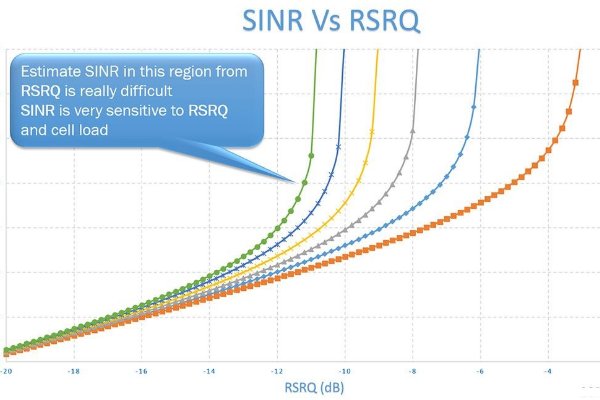 SINR Vs RSRQ

Estimate SINR in this region from RSRQ is really difficult
SINR is very sensitive to RSRQ and cell load

-20 -18 -16 -14 -12 -10 -8 -6 -4

RSRQ (dB)